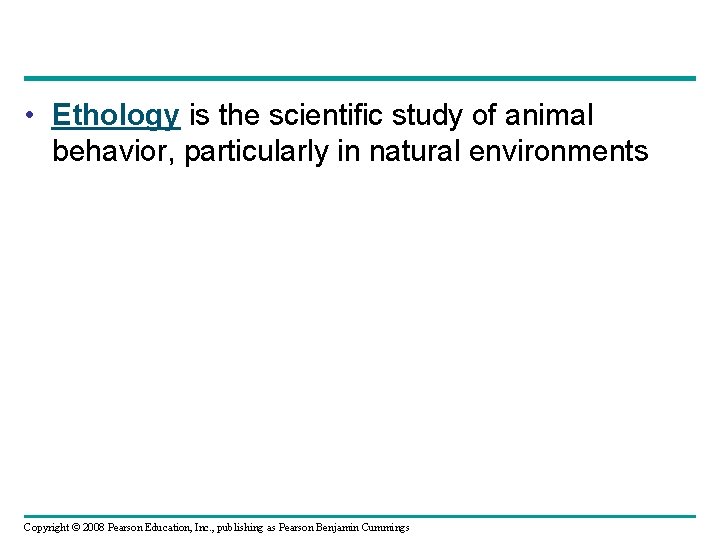 • Ethology is the scientific study of animal behavior, particularly in natural environments

Copyright © 2008 Pearson Education, Inc., publishing as Pearson Benjamin Cummings